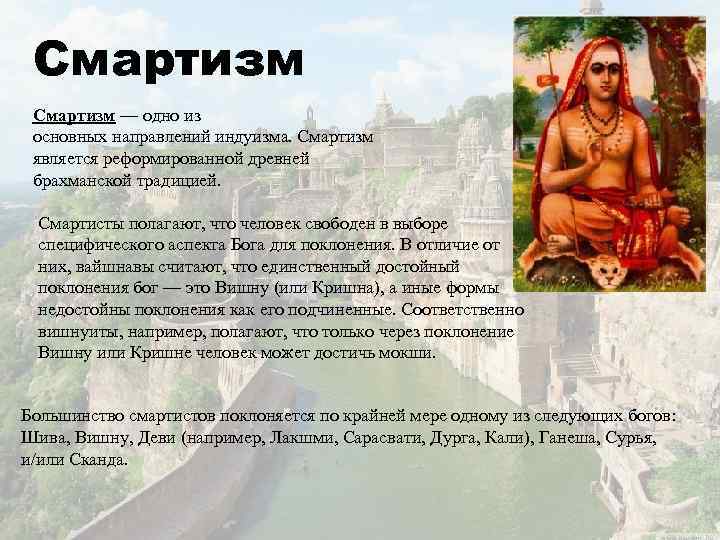 Смартизм

Смартизм — одно из основных направлений индуизма. Смартизм является реформированной древней брахманской традицией.

Смартисты полагают, что человек свободен в выборе специфического аспекта Бога для поклонения. В отличие от них, вайшнавы считают, что единственный достойный поклонения бог — это Вишну (или Кришна), а иные формы недостойны поклонения как его подчиненные. Соответственно вишнуиты, например, полагают, что только через поклонение Вишну или Кришне человек может достичь мокши.

Большинство смартистов поклоняется по крайней мере одному из следующих богов: Шива, Вишну, Деви (например, Лакшми, Сарасвати, Дурга, Кали), Ганеша, Сурья, и/или Сканда.